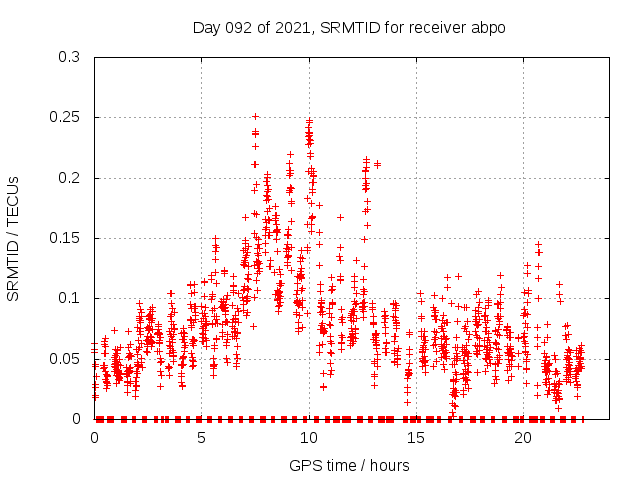 Day 092 of 2021, SRMTID for receiver abpo

SRMTID / TECUs

0.3
0.25
0.2
0.15
0.1
0.05
0

0
5
10
15
20

GPS time / hours